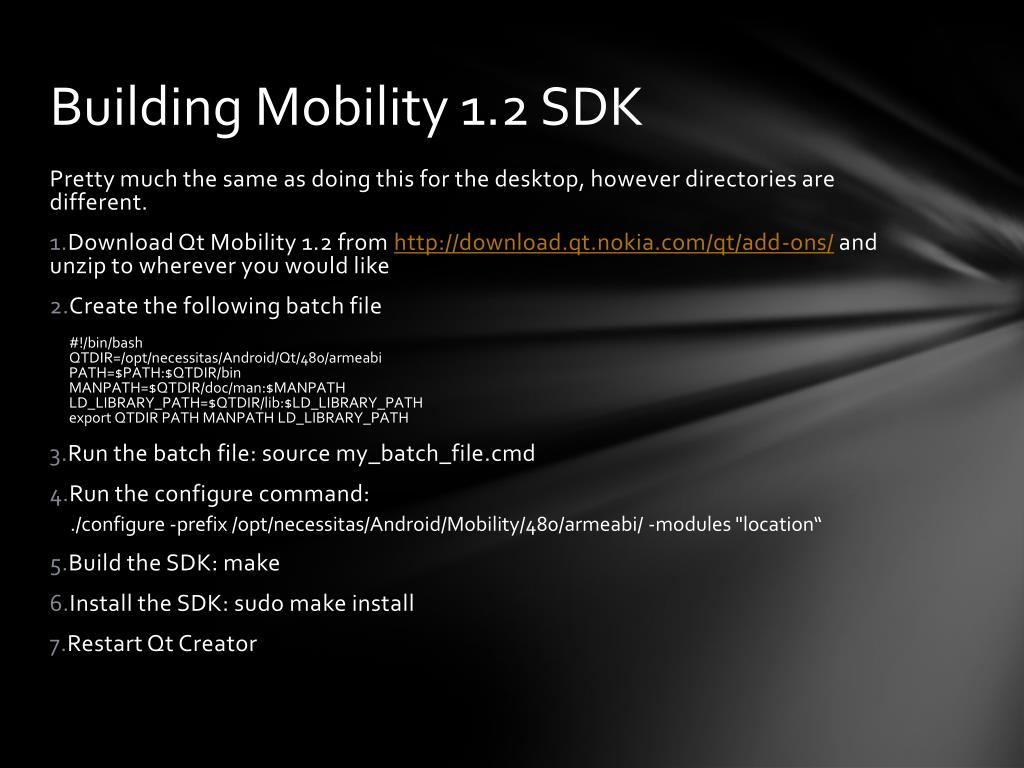 Building Mobility 1.2 SDK

Pretty much the same as doing this for the desktop, however directories are different.

1.Download Qt Mobility 1.2 from http://download.qt.nokia.com/qt/add-ons/ and unzip to wherever you would like

2.Create the following batch file

#!/bin/bash
QTDIR=/opt/necessitas/Android/Qt/480/armeabi
PATH=$PATH:$QTDIR/bin
MANPATH=$QTDIR/doc/man:$MANPATH
LD_LIBRARY_PATH=$QTDIR/lib:$LD_LIBRARY_PATH
export QTDIR PATH MANPATH LD_LIBRARY_PATH

3.Run the batch file: source my_batch_file.cmd

4.Run the configure command:
./configure -prefix /opt/necessitas/Android/Mobility/480/armeabi/ -modules "location“

5.Build the SDK: make

6.Install the SDK: sudo make install

7.Restart Qt Creator